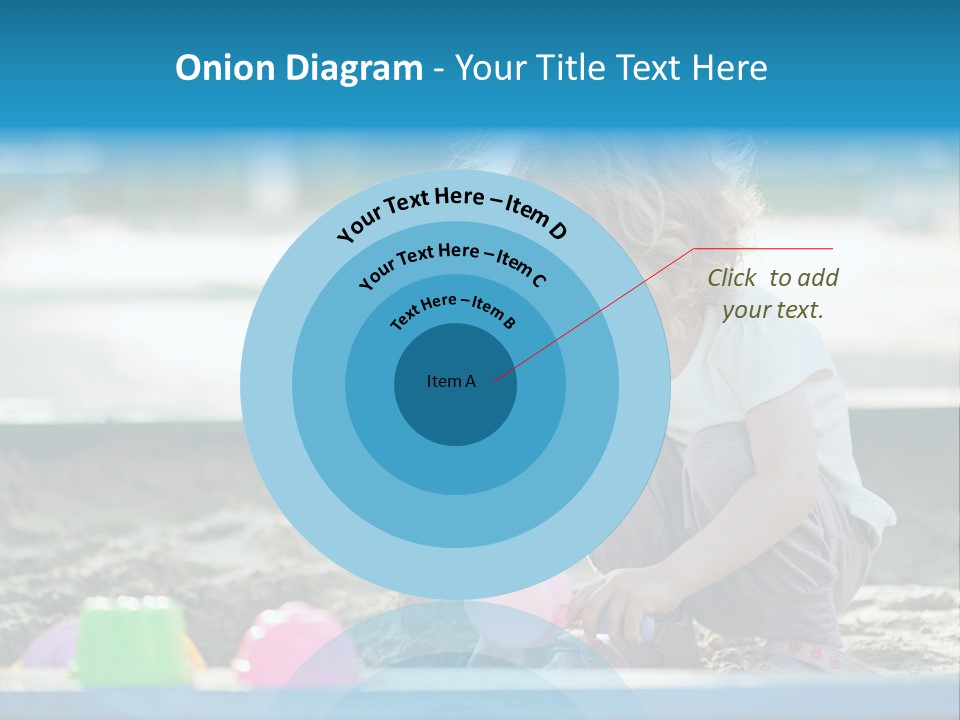 Onion Diagram - Your Title Text Here

Your Text Here – Item D

Your Text Here – Item C

Text Here – Item B

Item A

Click to add your text.